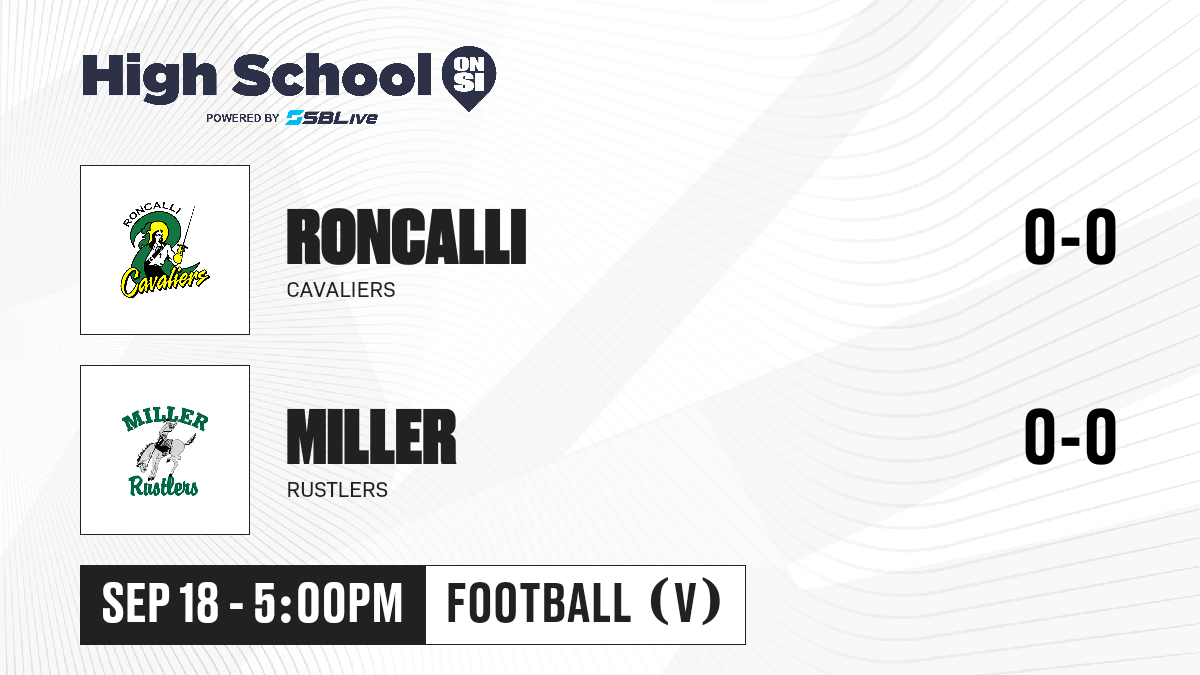 High School ON SI
POWERED BY SBLive

RONCALLI
Cavaliers

RONCALLI
CAVALIERS
0-0

MILLER
Rustlers

MILLER
RUSTLERS
0-0

SEP 18 - 5:00PM
FOOTBALL (V)